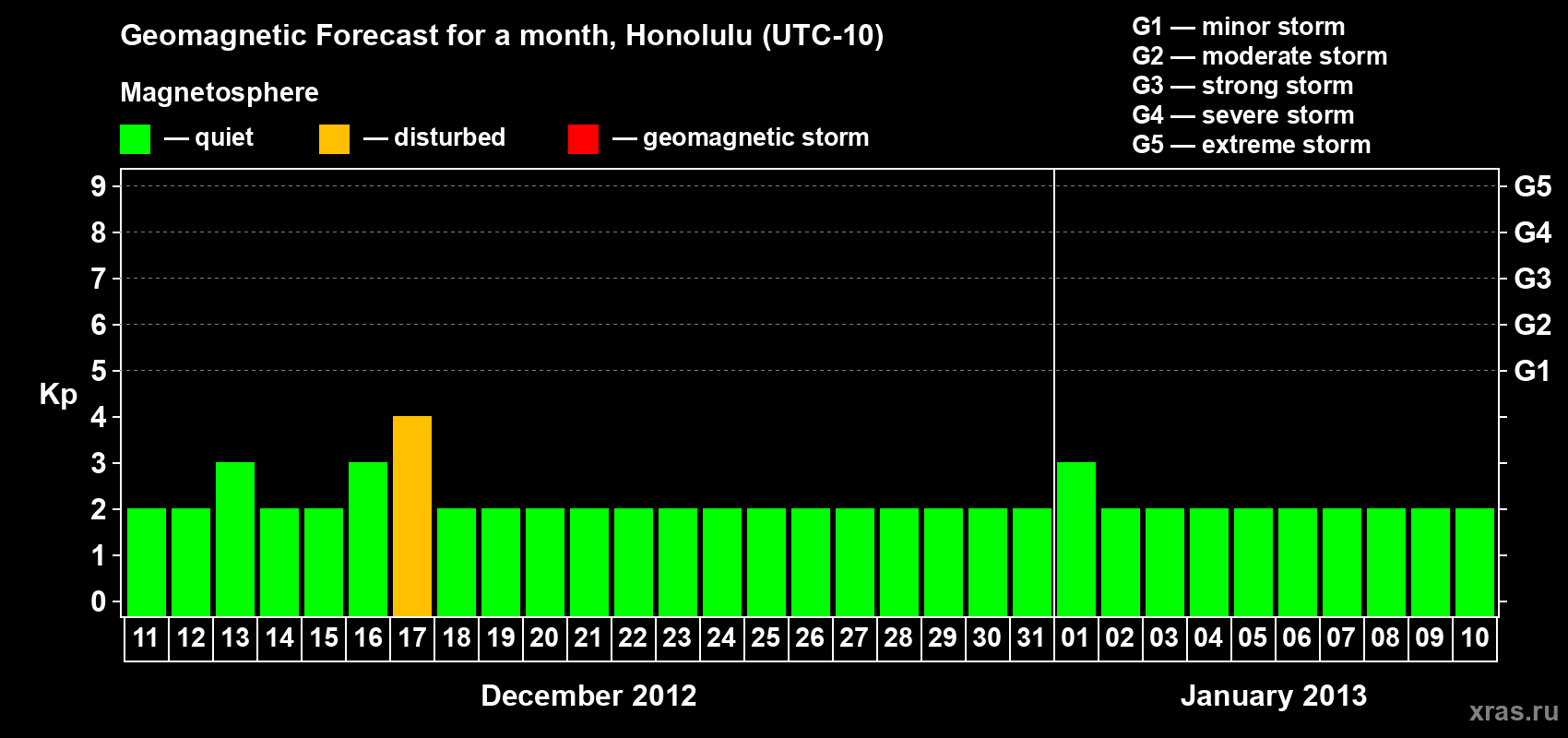 Geomagnetic Forecast for a month, Honolulu (UTC-10)

Magnetosphere

— quiet — disturbed — geomagnetic storm

G1 — minor storm
G2 — moderate storm
G3 — strong storm
G4 — severe storm
G5 — extreme storm

Kp

9 8 7 6 5 4 3 2 1 0

G5 G4 G3 G2 G1

11 12 13 14 15 16 17 18 19 20 21 22 23 24 25 26 27 28 29 30 31 01 02 03 04 05 06 07 08 09 10

December 2012

January 2013

xras.ru